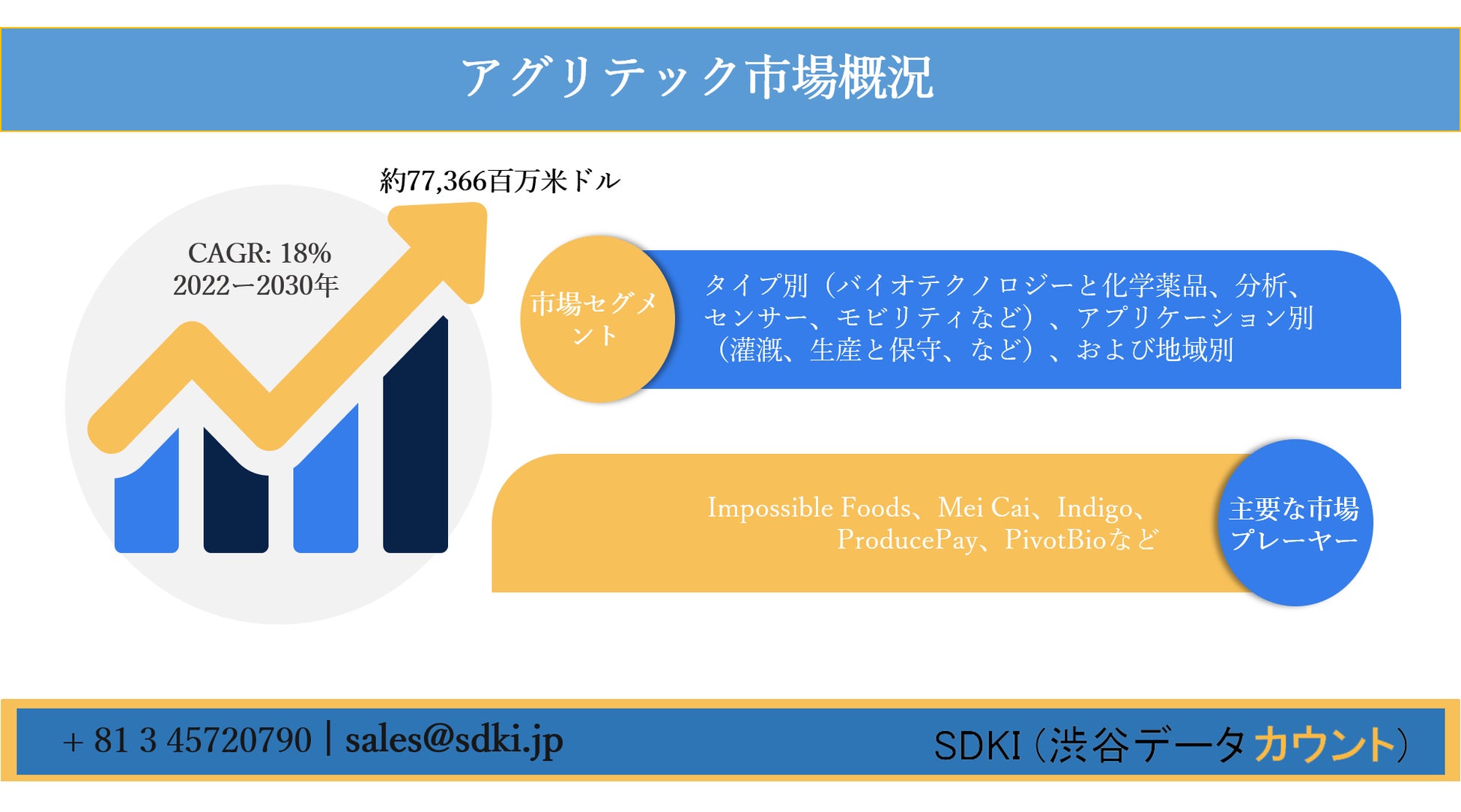 アグリテック市場概況

約77,366百万米ドル

CAGR: 18%
2022ー2030年

市場セグメント

タイプ別（バイオテクノロジーと化学薬品、分析、センサー、モビリティなど）、アプリケーション別（灌漑、生産と保守、など）、および地域別

Impossible Foods、Mei Cai、Indigo、ProducePay、PivotBioなど

主要な市場プレーヤー

+ 81 3 45720790 | sales@sdki.jp

SDKI（渋谷データカウント）